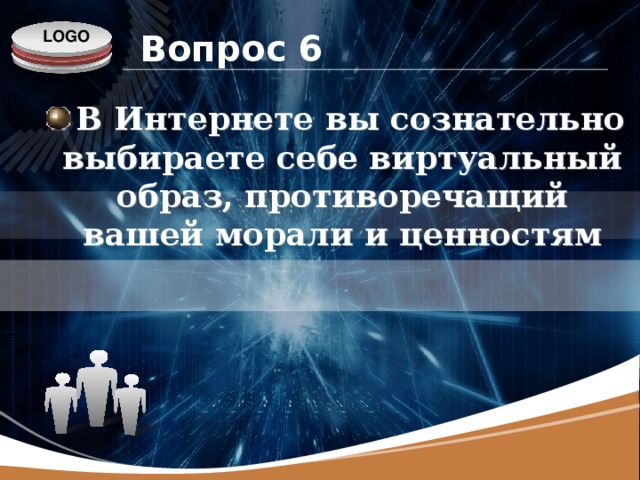 LOGO

Вопрос 6

В Интернете вы сознательно выбираете себе виртуальный образ, противоречащий вашей морали и ценностям